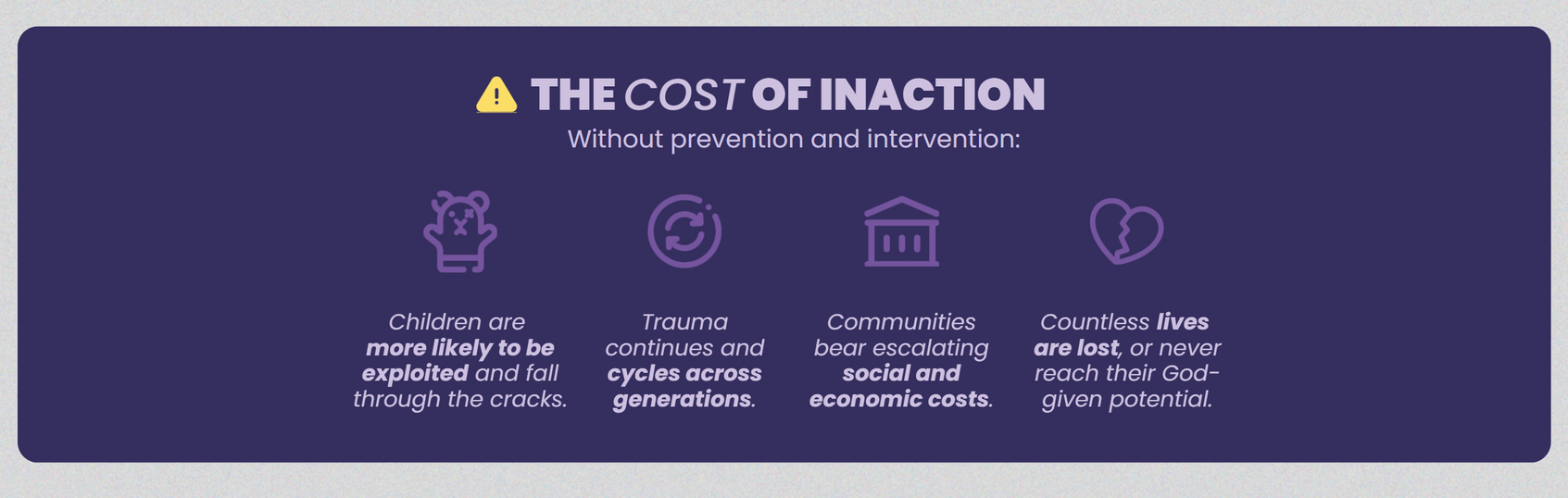 THE COST OF INACTION

Without prevention and intervention:

Children are more likely to be exploited and fall through the cracks.

Trauma continues and cycles across generations.

Communities bear escalating social and economic costs.

Countless lives are lost, or never reach their God-given potential.